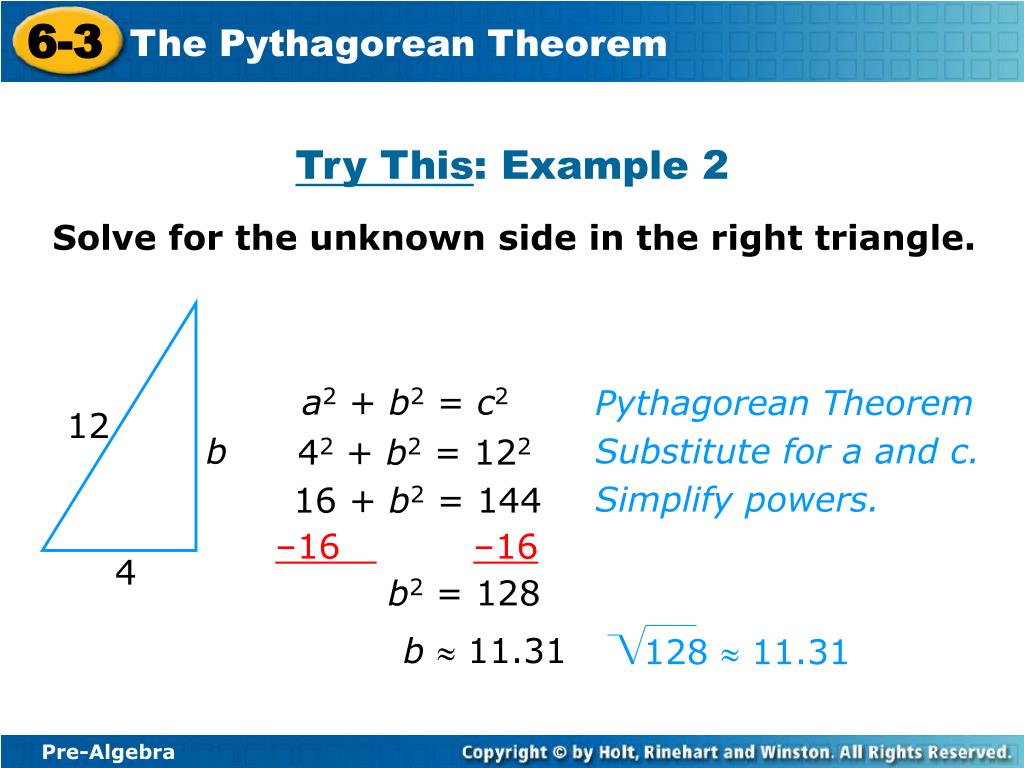 6-3 The Pythagorean Theorem

Try This: Example 2

Solve for the unknown side in the right triangle.

12

b

4

$a^2 + b^2 = c^2$ Pythagorean Theorem

$4^2 + b^2 = 12^2$ Substitute for a and c.

$16 + b^2 = 144$ Simplify powers.

$-16$ $-16$

$b^2 = 128$

$b \approx 11.31$ $\sqrt{128} \approx 11.31$

Pre-Algebra

Copyright © by Holt, Rinehart and Winston. All Rights Reserved.